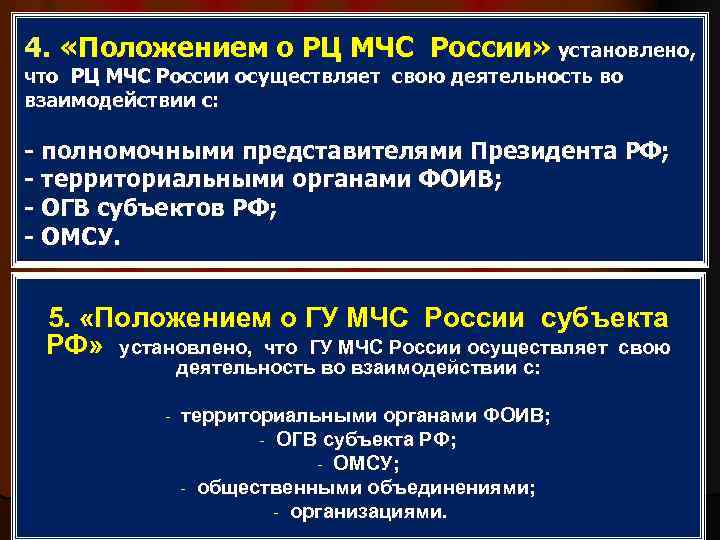 4. «Положением о РЦ МЧС России» установлено, что РЦ МЧС России осуществляет свою деятельность во взаимодействии с:

- полномочными представителями Президента РФ;
- территориальными органами ФОИВ;
- ОГВ субъектов РФ;
- ОМСУ.

5. «Положением о ГУ МЧС России субъекта РФ» установлено, что ГУ МЧС России осуществляет свою деятельность во взаимодействии с:

- территориальными органами ФОИВ;
- ОГВ субъекта РФ;
- ОМСУ;
- общественными объединениями;
- организациями.